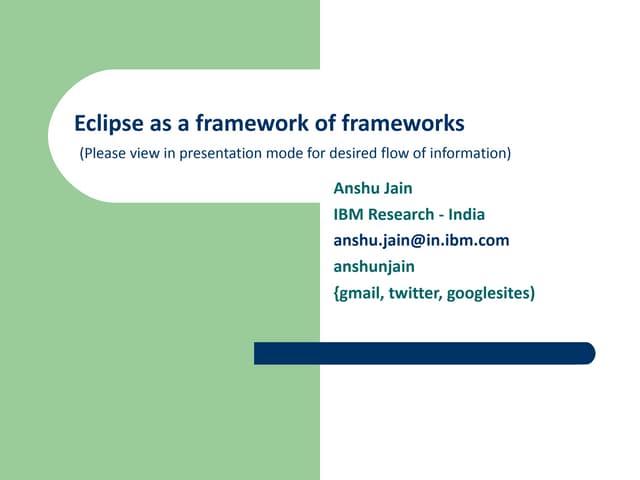 Eclipse as a framework of frameworks

(Please view in presentation mode for desired flow of information)

Anshu Jain
IBM Research - India
anshu.jain@in.ibm.com
anshunjain
{gmail, twitter, googlesites)